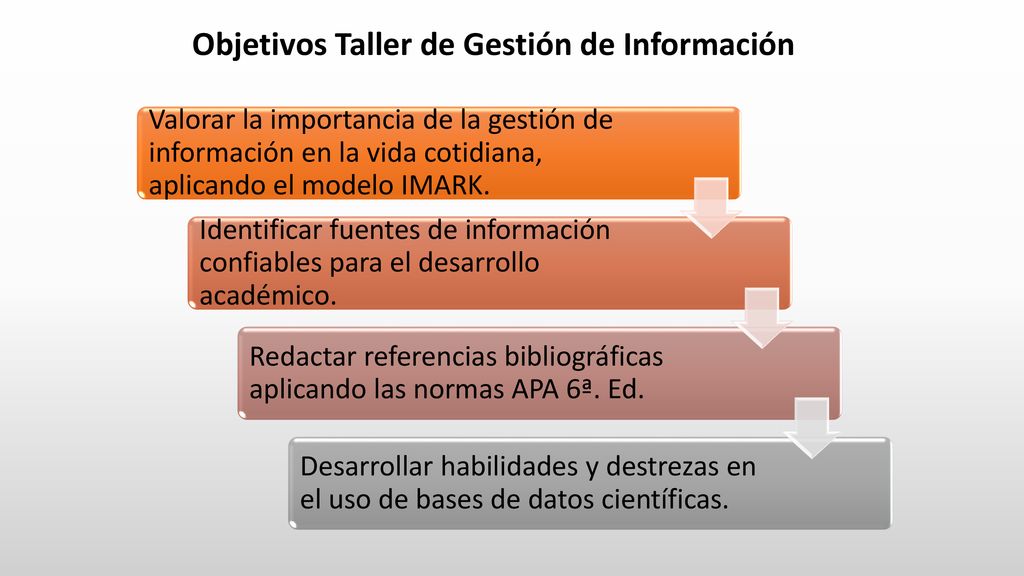 Objetivos Taller de Gestión de Información

Valorar la importancia de la gestión de información en la vida cotidiana, aplicando el modelo IMARK.

Identificar fuentes de información confiables para el desarrollo académico.

Redactar referencias bibliográficas aplicando las normas APA 6ª. Ed.

Desarrollar habilidades y destrezas en el uso de bases de datos científicas.